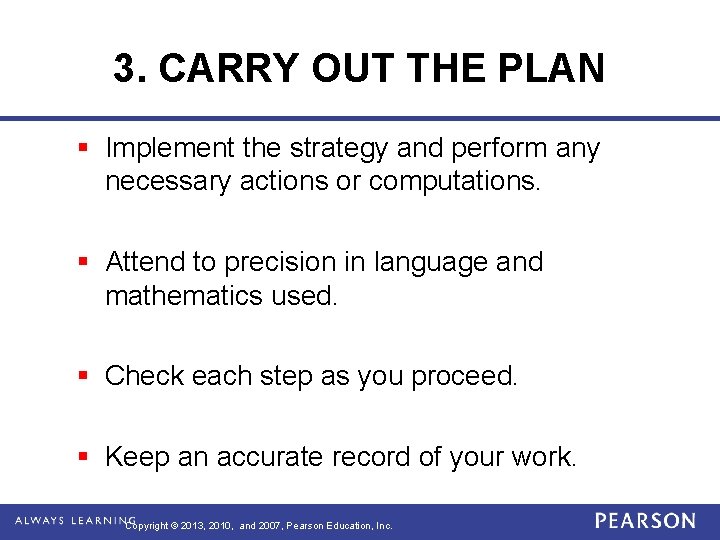 3. CARRY OUT THE PLAN

▪ Implement the strategy and perform any necessary actions or computations.

▪ Attend to precision in language and mathematics used.

▪ Check each step as you proceed.

▪ Keep an accurate record of your work.

ALWAYS LEARNING Copyright © 2013, 2010, and 2007, Pearson Education, Inc. PEARSON